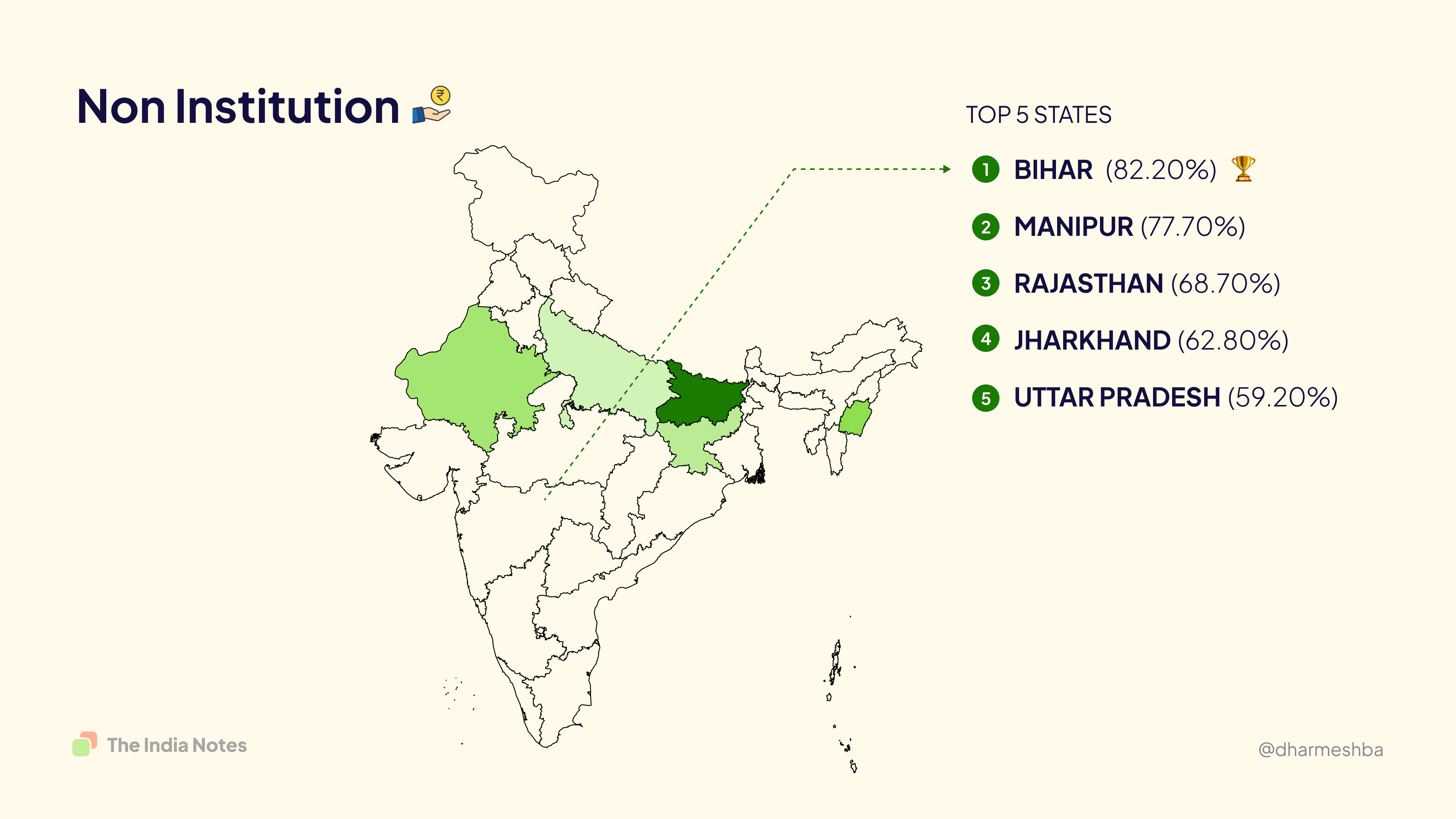 Non Institution

TOP 5 STATES

1 BIHAR (82.20%)

2 MANIPUR (77.70%)

3 RAJASTHAN (68.70%)

4 JHARKHAND (62.80%)

5 UTTAR PRADESH (59.20%)

The India Notes

@dharmeshba